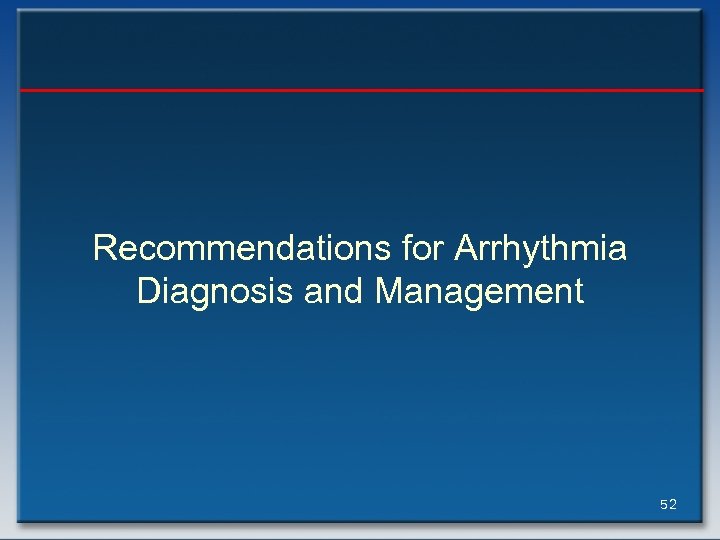 Recommendations for Arrhythmia Diagnosis and Management

52